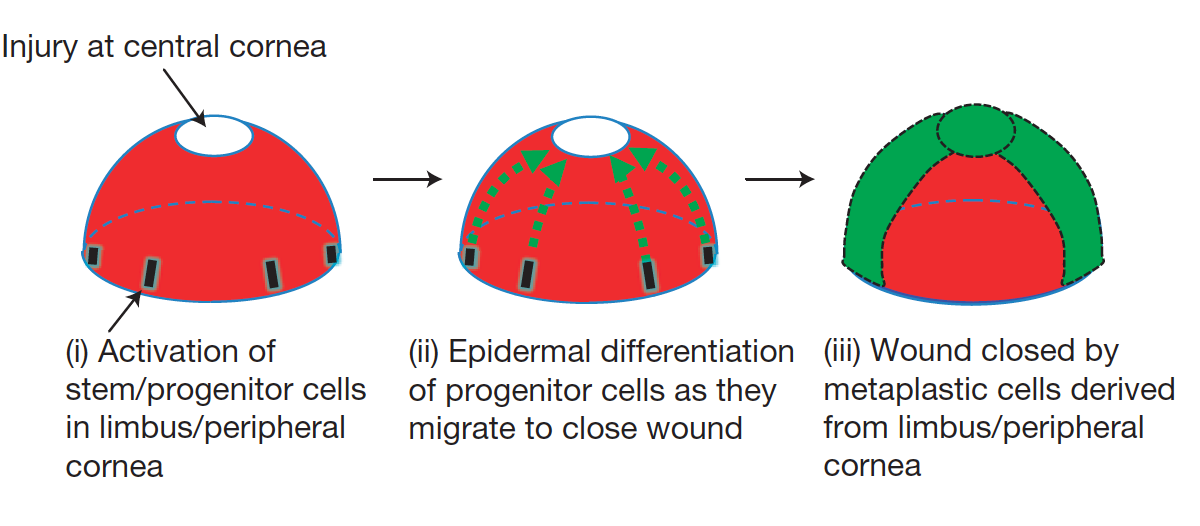 Injury at central cornea

(i) Activation of stem/progenitor cells in limbus/peripheral cornea

(ii) Epidermal differentiation of progenitor cells as they migrate to close wound

(iii) Wound closed by metaplastic cells derived from limbus/peripheral cornea